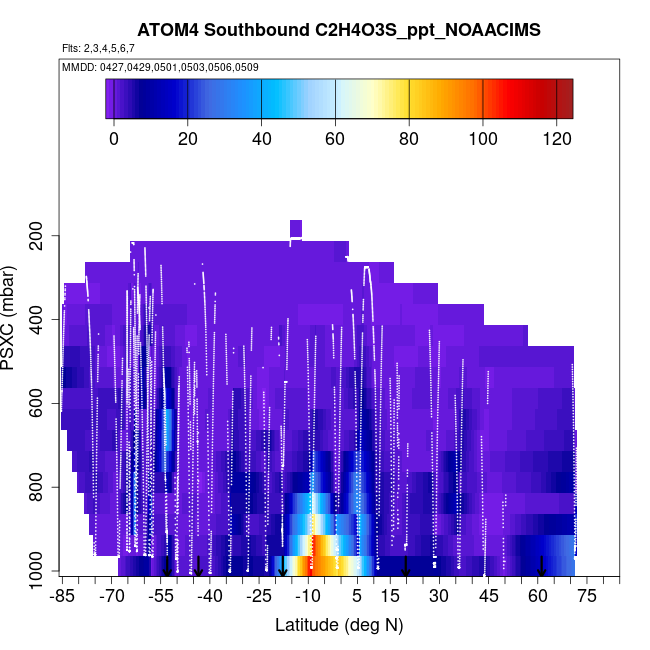 ATOM4 Southbound C2H4O3S_ppt_NOAACIMS

Flts: 2,3,4,5,6,7

MMDD: 0427,0429,0501,0503,0506,0509

0 20 40 60 80 100 120

PSXC (mbar)

200
400
600
800
1000

-85 -70 -55 -40 -25 -10 5 15 30 45 60 75

Latitude (deg N)